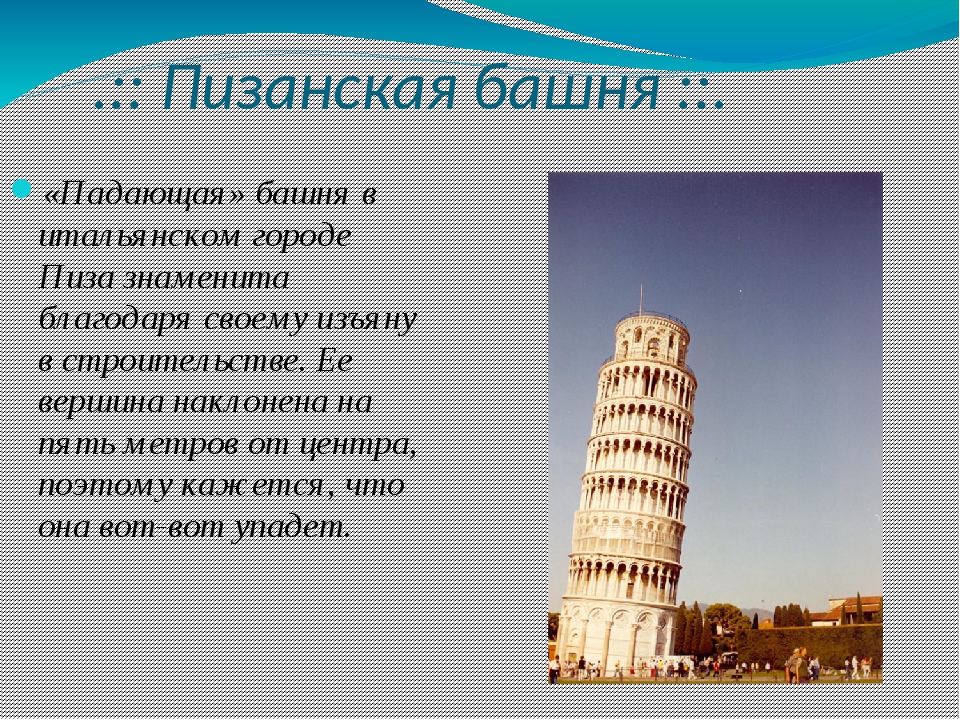 .:: Пизанская башня ::.

«Падающая» башня в итальянском городе Пиза знаменита благодаря своему изъяну в строительстве. Ее вершина наклонена на пять метров от центра, поэтому кажется, что она вот-вот упадет.